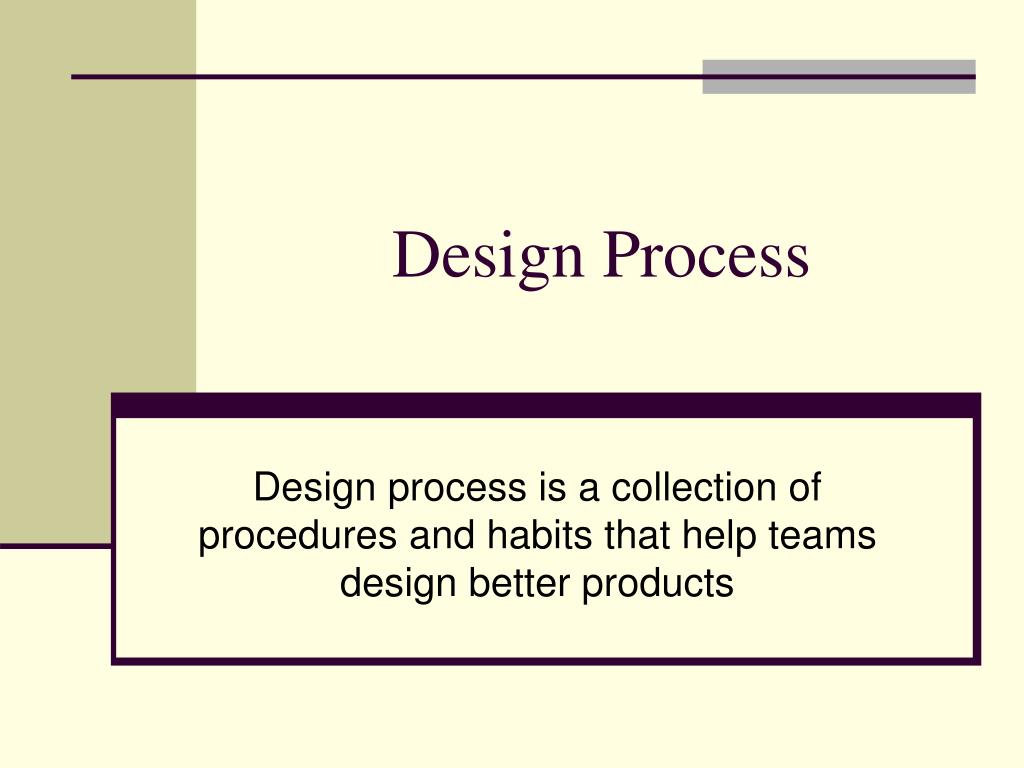 Design Process

Design process is a collection of procedures and habits that help teams design better products